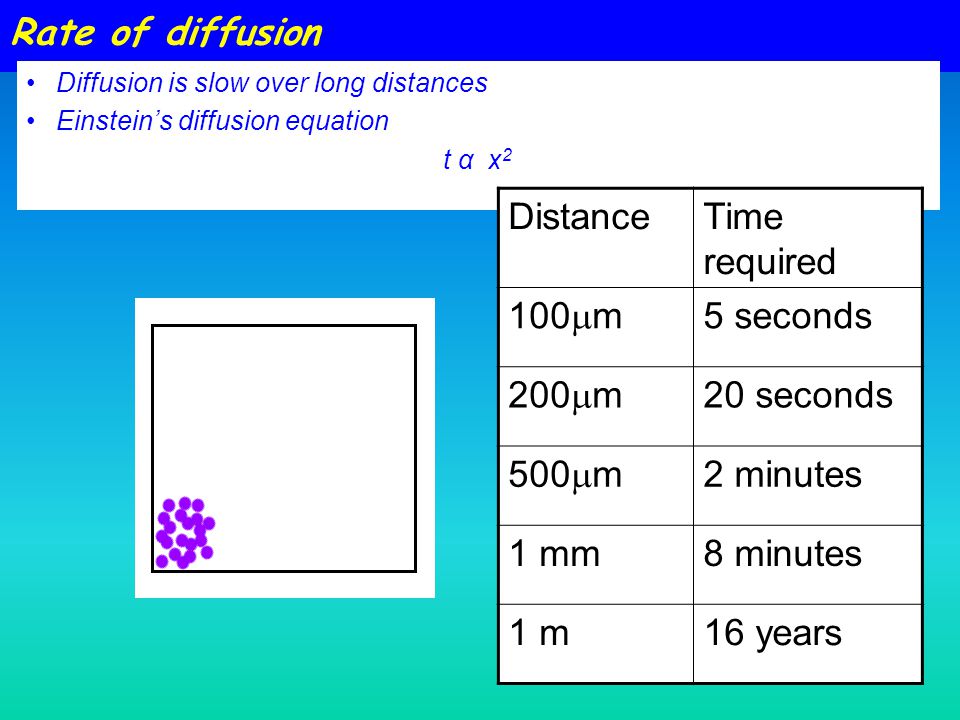 Rate of diffusion

• Diffusion is slow over long distances
• Einstein's diffusion equation

$t \alpha x^2$

| Distance | Time required |
|---|---|
| 100$\mu$m | 5 seconds |
| 200$\mu$m | 20 seconds |
| 500$\mu$m | 2 minutes |
| 1 mm | 8 minutes |
| 1 m | 16 years |